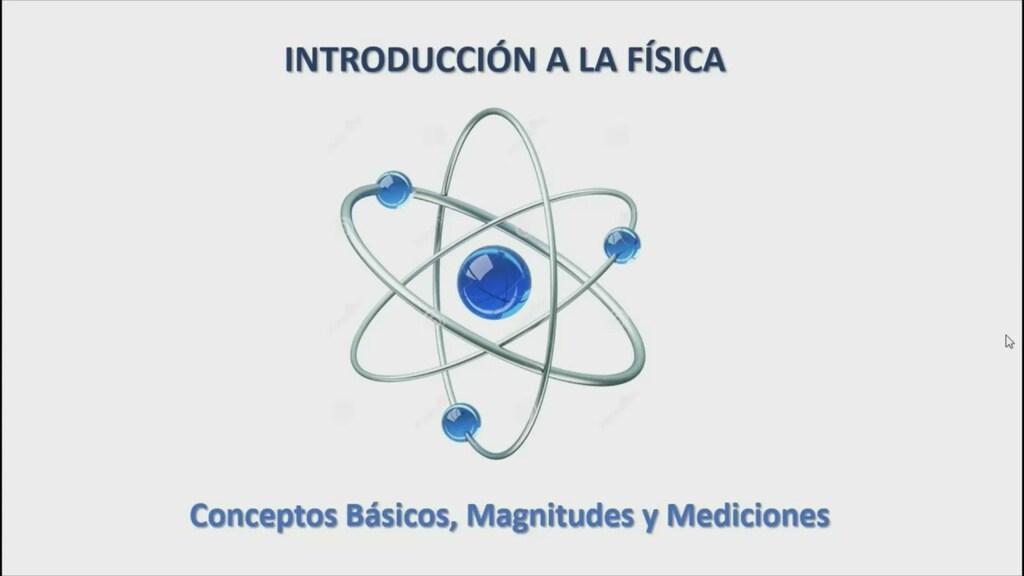 INTRODUCCIÓN A LA FÍSICA

Conceptos Básicos, Magnitudes y Mediciones